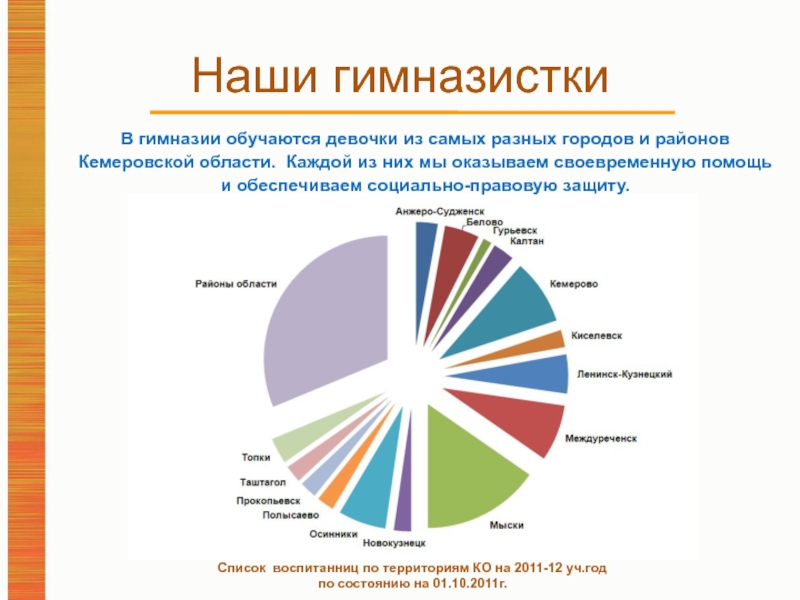 Наши гимназистки

В гимназии обучаются девочки из самых разных городов и районов Кемеровской области. Каждой из них мы оказываем своевременную помощь и обеспечиваем социально-правовую защиту.

Анжеро-Судженск
Белово
Гурьевск
Калтан
Кемерово
Киселевск
Ленинск-Кузнецкий
Междуреченск
Мыски
Новокузнецк
Осинники
Полысаево
Прокопьевск
Таштагол
Топки
Районы области

Список воспитанниц по территориям КО на 2011-12 уч.год по состоянию на 01.10.2011г.